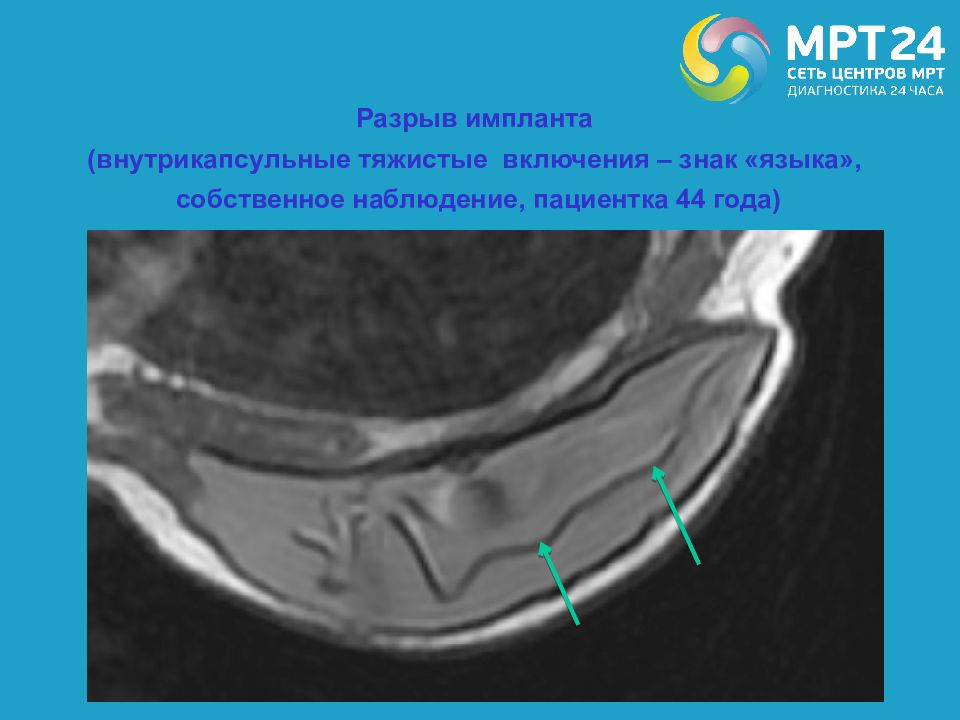 МРТ24
СЕТЬ ЦЕНТРОВ МРТ
ДИАГНОСТИКА 24 ЧАСА

Разрыв импланта
(внутрикапсульные тяжистые включения – знак «языка», собственное наблюдение, пациентка 44 года)